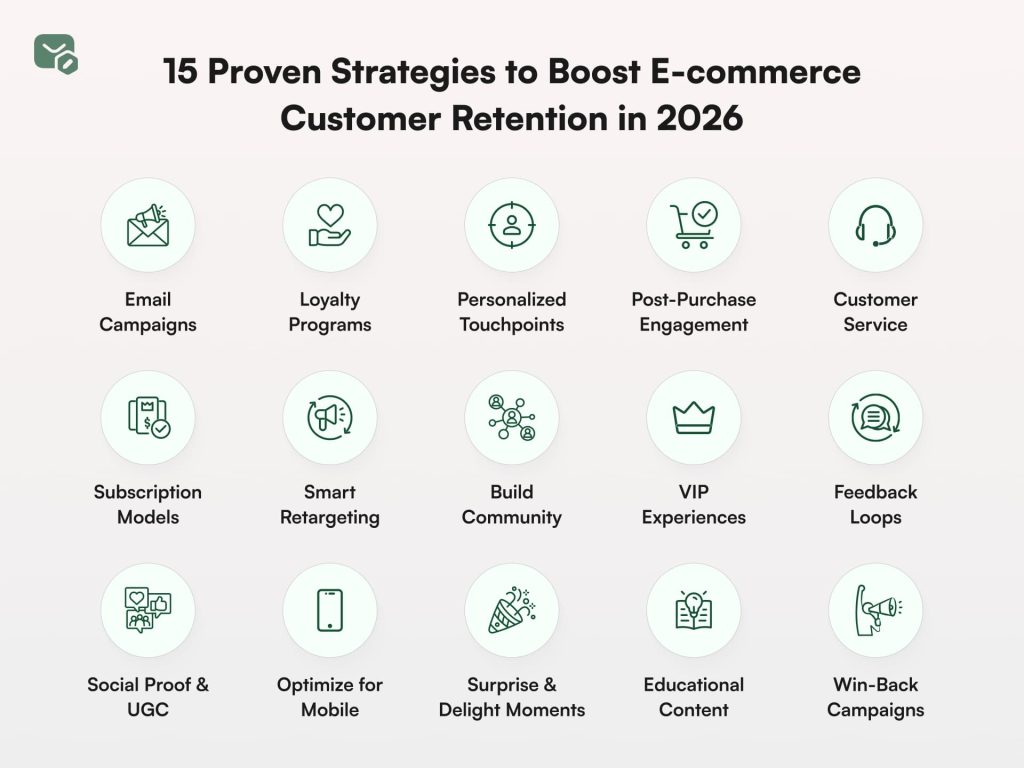 15 Proven Strategies to Boost E-commerce Customer Retention in 2026

Email Campaigns

Loyalty Programs

Personalized Touchpoints

Post-Purchase Engagement

Customer Service

Subscription Models

Smart Retargeting

Build Community

VIP Experiences

Feedback Loops

Social Proof & UGC

Optimize for Mobile

Surprise & Delight Moments

Educational Content

Win-Back Campaigns